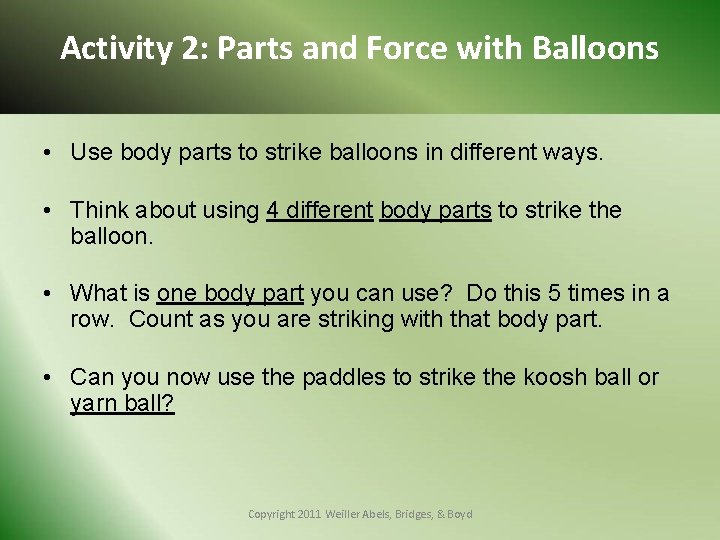 Activity 2: Parts and Force with Balloons

• Use body parts to strike balloons in different ways.

• Think about using 4 different body parts to strike the balloon.

• What is one body part you can use? Do this 5 times in a row. Count as you are striking with that body part.

• Can you now use the paddles to strike the koosh ball or yarn ball?

Copyright 2011 Weiller Abels, Bridges, & Boyd